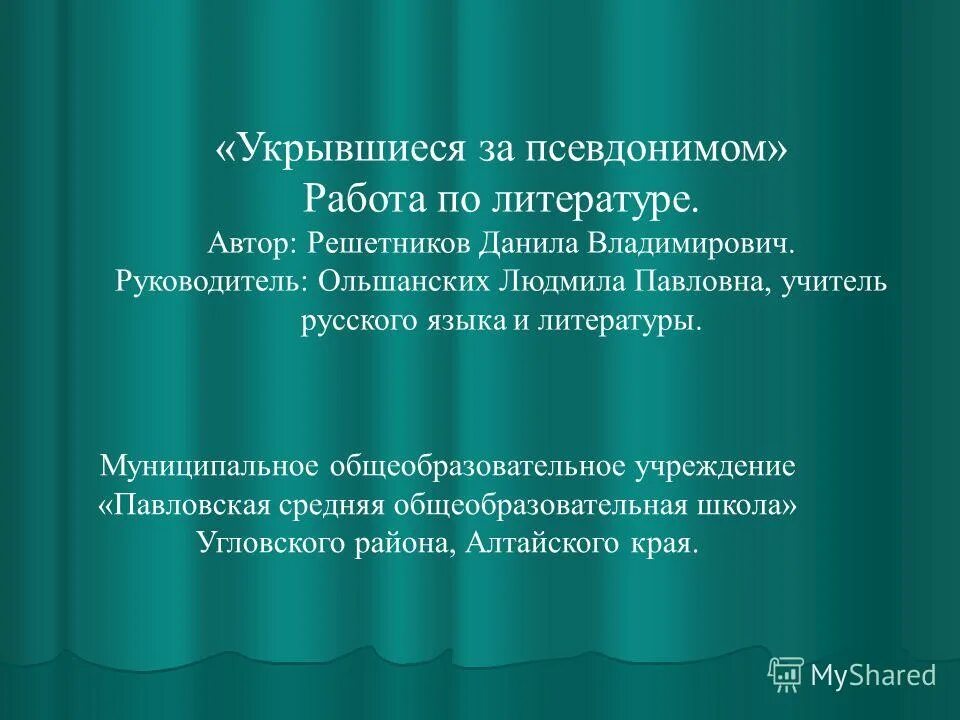 «Укрывшиеся за псевдонимом»
Работа по литературе.
Автор: Решетников Данила Владимирович.
Руководитель: Ольшанских Людмила Павловна, учитель русского языка и литературы.

Муниципальное общеобразовательное учреждение «Павловская средняя общеобразовательная школа» Угловского района, Алтайского края.

MyShared